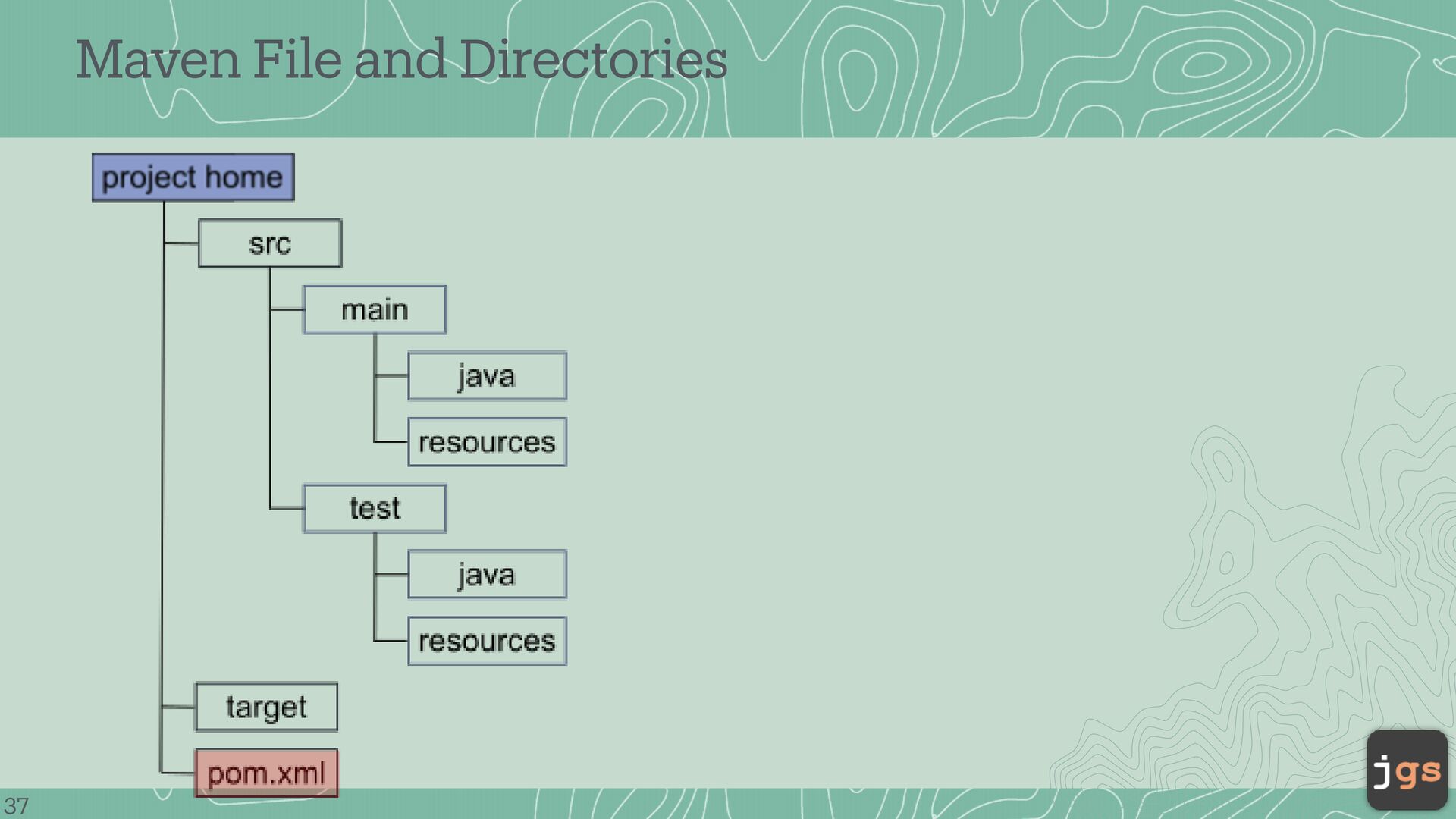 Maven File and Directories

project home

src

main

java

resources

test

java

resources

target

pom.xml

37

jgs